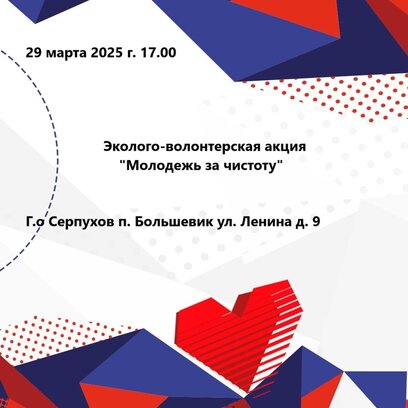 29 марта 2025 г. 17.00

Эколого-волонтерская акция "Молодежь за чистоту"

Г.о Серпухов п. Большевик ул. Ленина д. 9